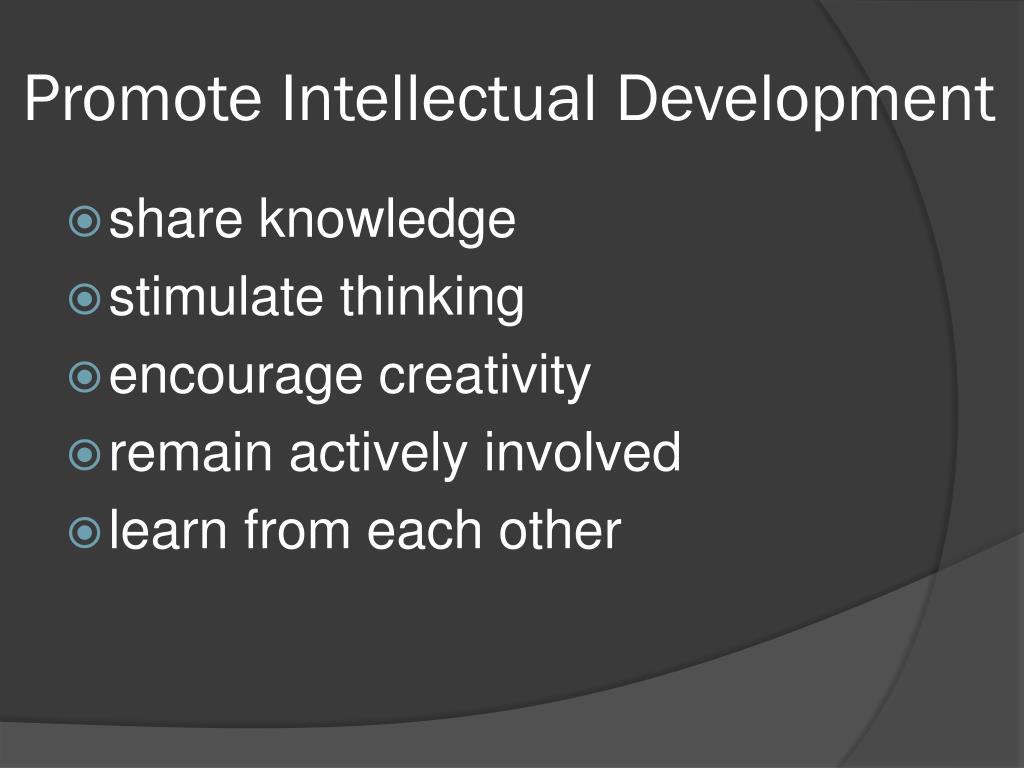 Promote Intellectual Development

share knowledge
stimulate thinking
encourage creativity
remain actively involved
learn from each other